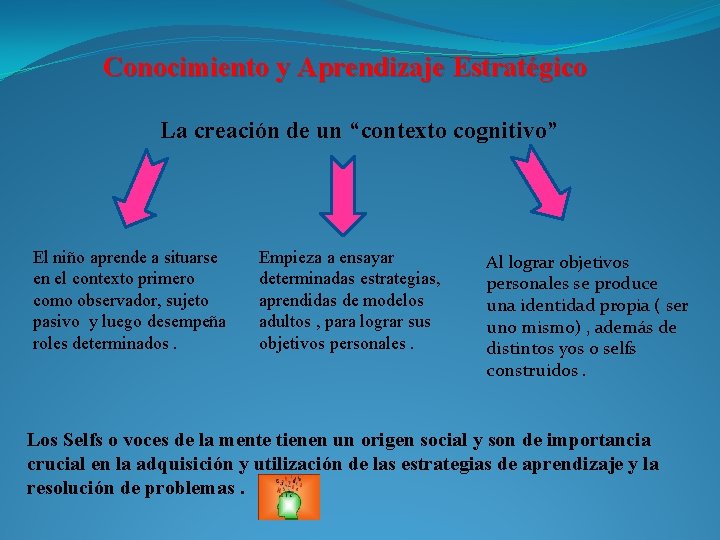 Conocimiento y Aprendizaje Estratégico

La creación de un “contexto cognitivo”

El niño aprende a situarse en el contexto primero como observador, sujeto pasivo y luego desempeña roles determinados .

Empieza a ensayar determinadas estrategias, aprendidas de modelos adultos , para lograr sus objetivos personales .

Al lograr objetivos personales se produce una identidad propia ( ser uno mismo) , además de distintos yos o selfs construidos .

Los Selfs o voces de la mente tienen un origen social y son de importancia crucial en la adquisición y utilización de las estrategias de aprendizaje y la resolución de problemas .